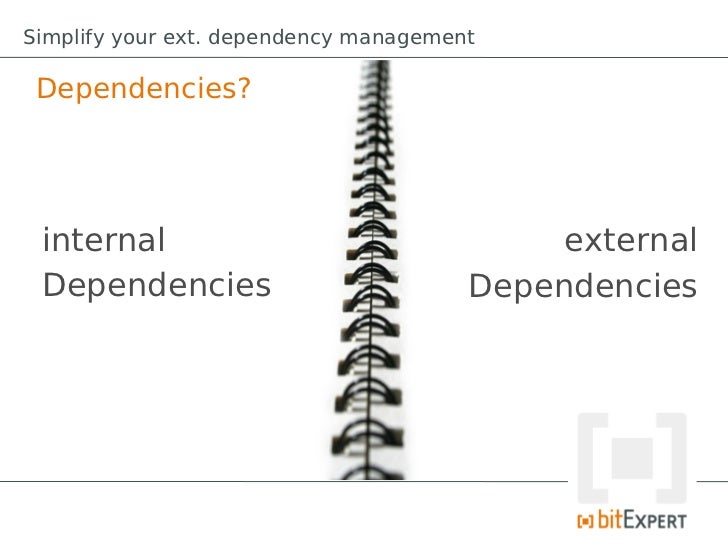 Simplify your ext. dependency management

Dependencies?

internal Dependencies

external Dependencies

bitEXPERT